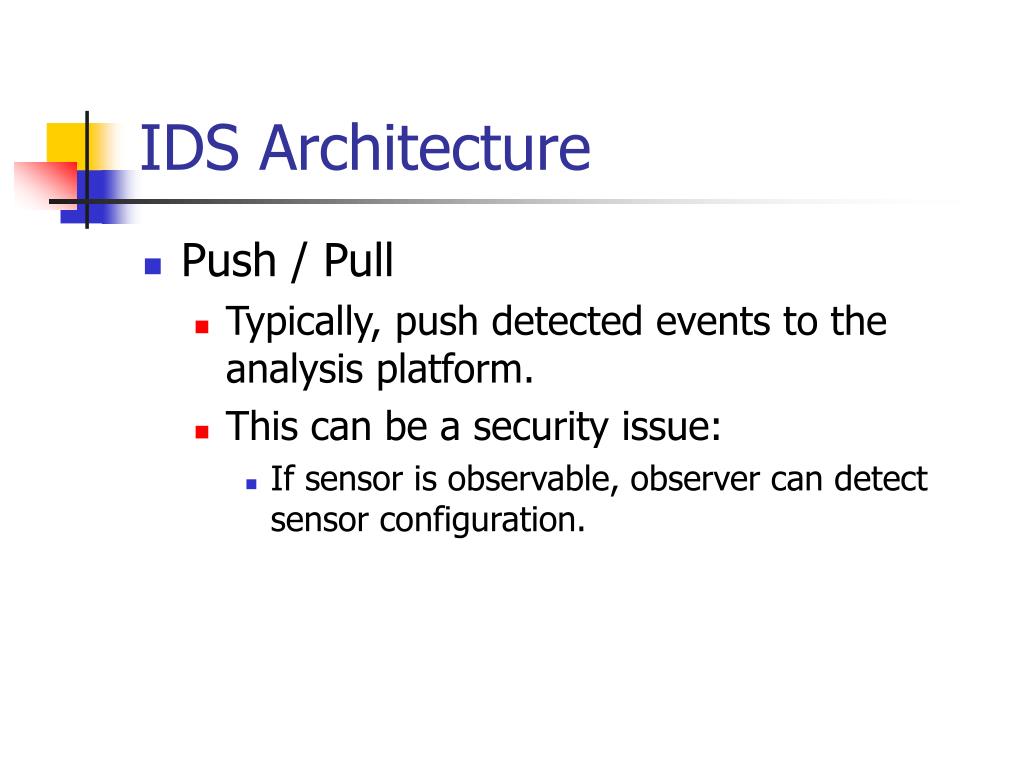 IDS Architecture

Push / Pull

Typically, push detected events to the analysis platform.

This can be a security issue:

If sensor is observable, observer can detect sensor configuration.